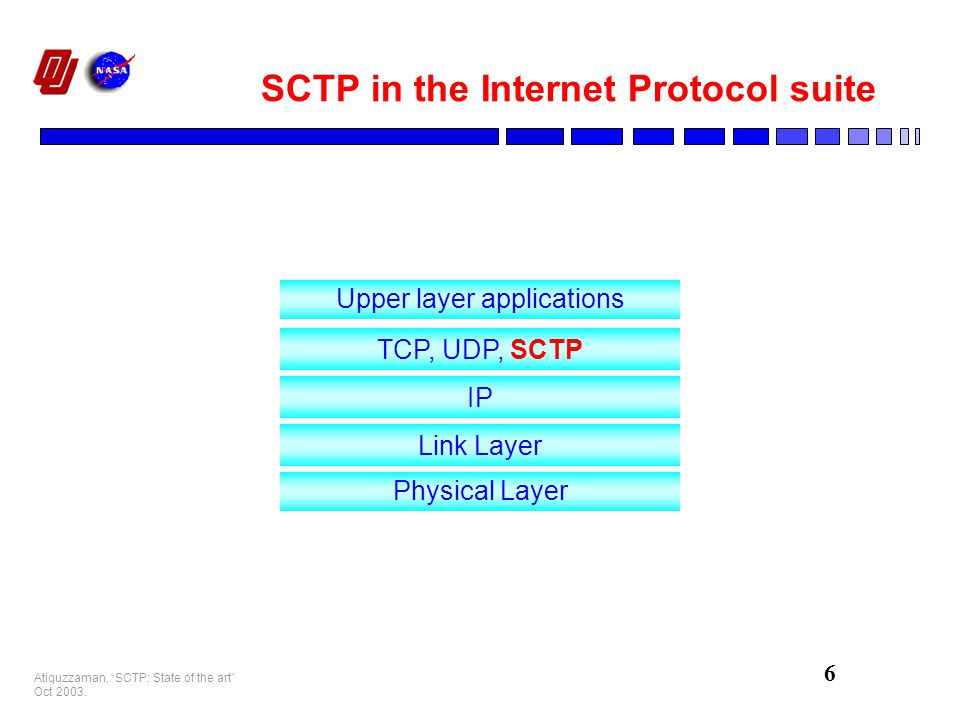 NASA

SCTP in the Internet Protocol suite

Upper layer applications

TCP, UDP, SCTP

IP

Link Layer

Physical Layer

Atiquzzaman, "SCTP: State of the art" Oct 2003.

6